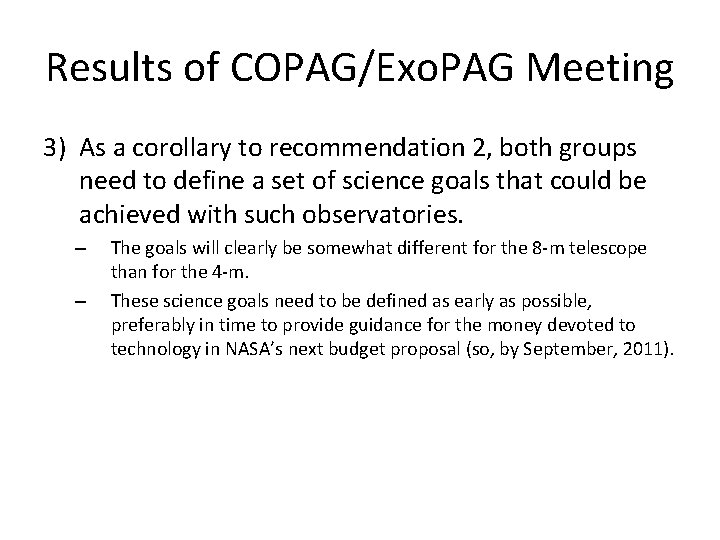 Results of COPAG/ExoPAG Meeting

3) As a corollary to recommendation 2, both groups need to define a set of science goals that could be achieved with such observatories.

– The goals will clearly be somewhat different for the 8-m telescope than for the 4-m.

– These science goals need to be defined as early as possible, preferably in time to provide guidance for the money devoted to technology in NASA's next budget proposal (so, by September, 2011).